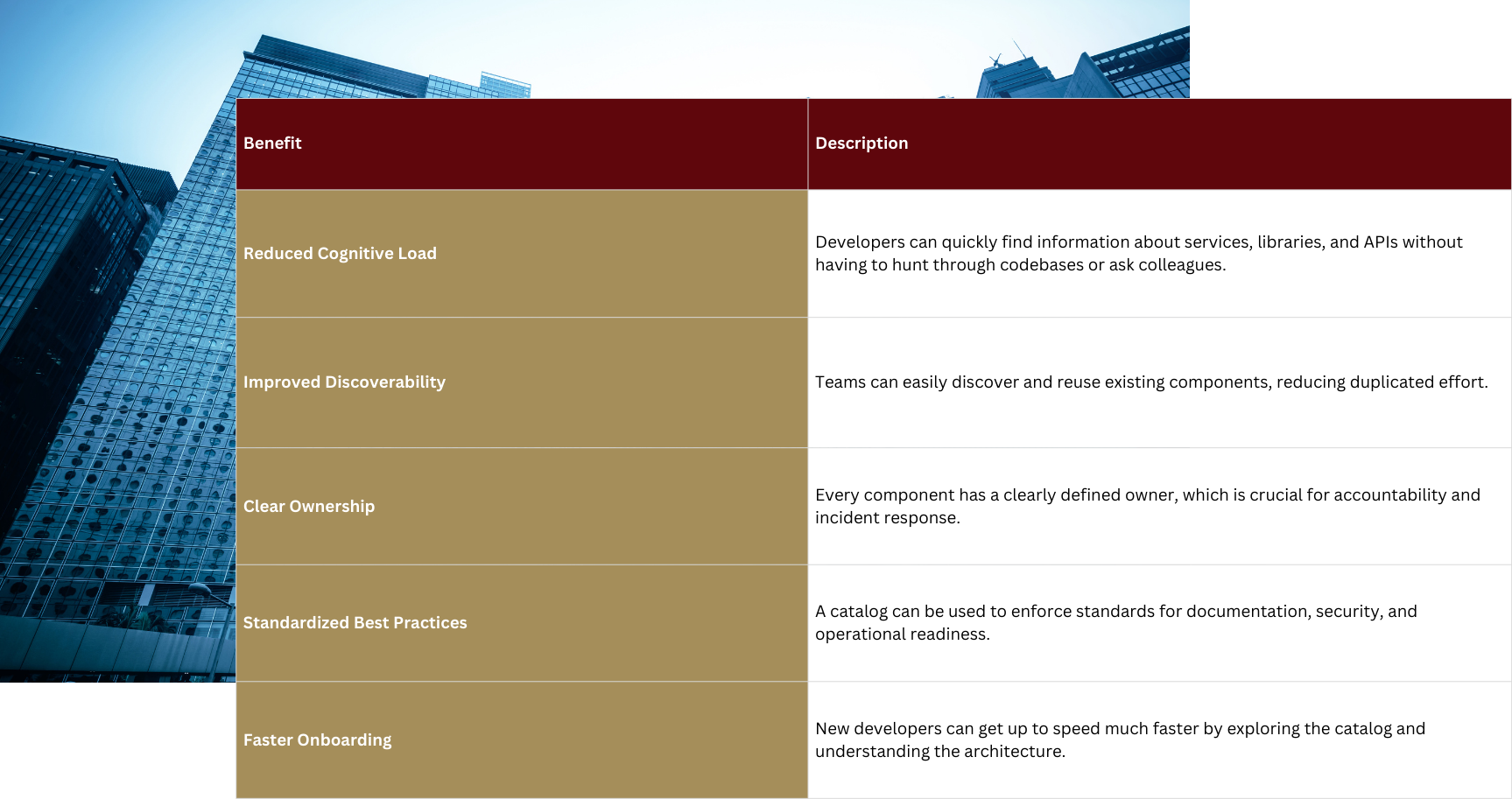 | Benefit | Description |
|---|---|
| Reduced Cognitive Load | Developers can quickly find information about services, libraries, and APIs without having to hunt through codebases or ask colleagues. |
| Improved Discoverability | Teams can easily discover and reuse existing components, reducing duplicated effort. |
| Clear Ownership | Every component has a clearly defined owner, which is crucial for accountability and incident response. |
| Standardized Best Practices | A catalog can be used to enforce standards for documentation, security, and operational readiness. |
| Faster Onboarding | New developers can get up to speed much faster by exploring the catalog and understanding the architecture. |